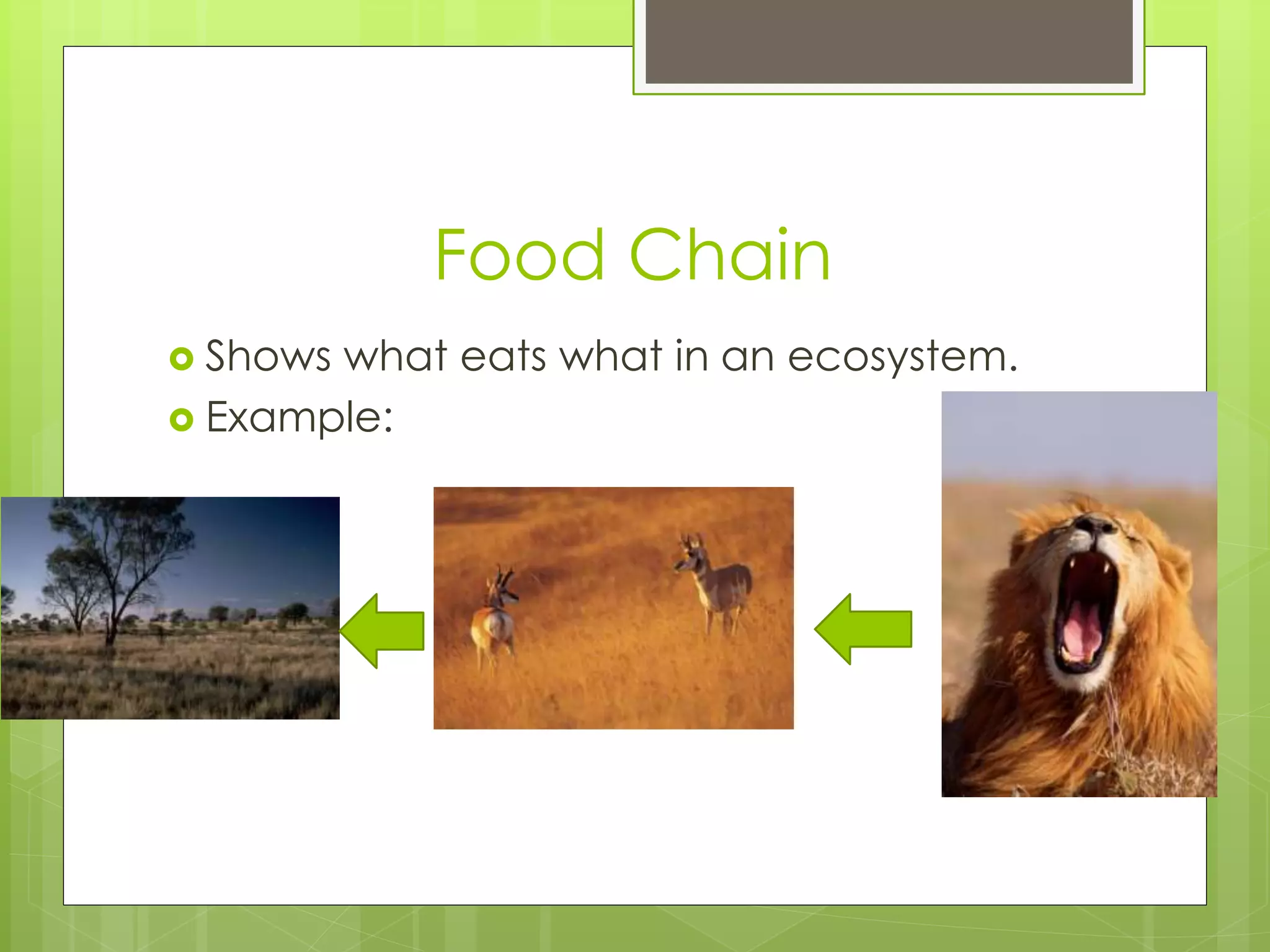 Food Chain

Shows what eats what in an ecosystem.
Example: